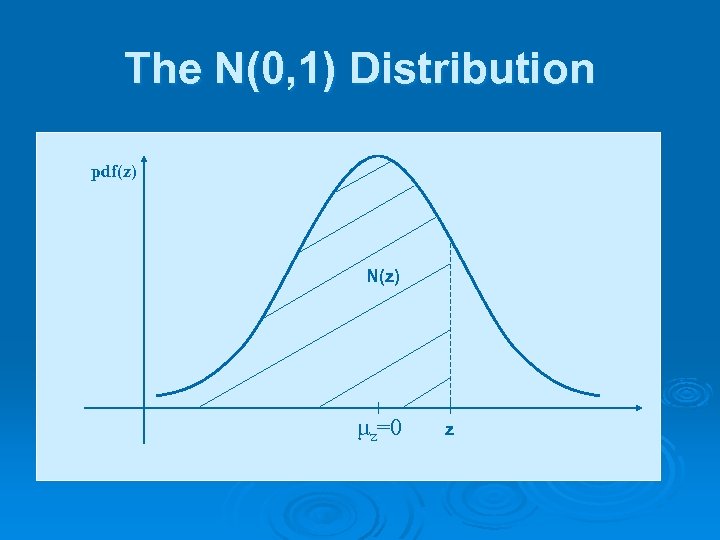 The N(0,1) Distribution

pdf(z)

N(z)

$\mu_z=0$

z